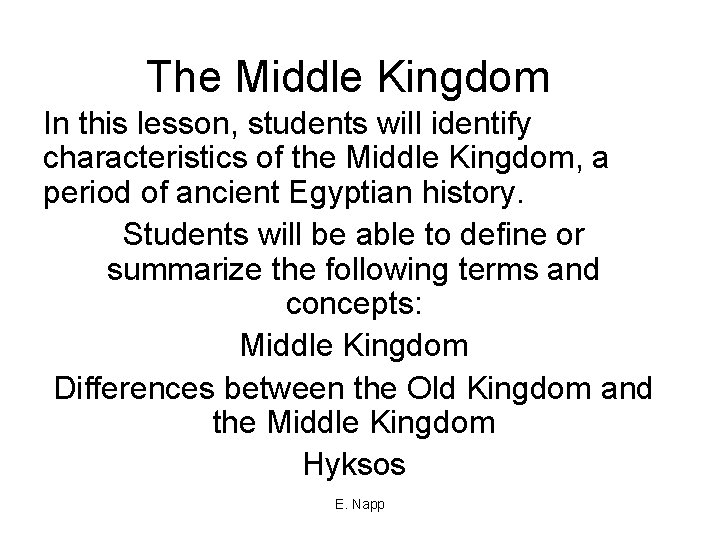 The Middle Kingdom

In this lesson, students will identify characteristics of the Middle Kingdom, a period of ancient Egyptian history.

Students will be able to define or summarize the following terms and concepts:

Middle Kingdom

Differences between the Old Kingdom and the Middle Kingdom

Hyksos

E. Napp